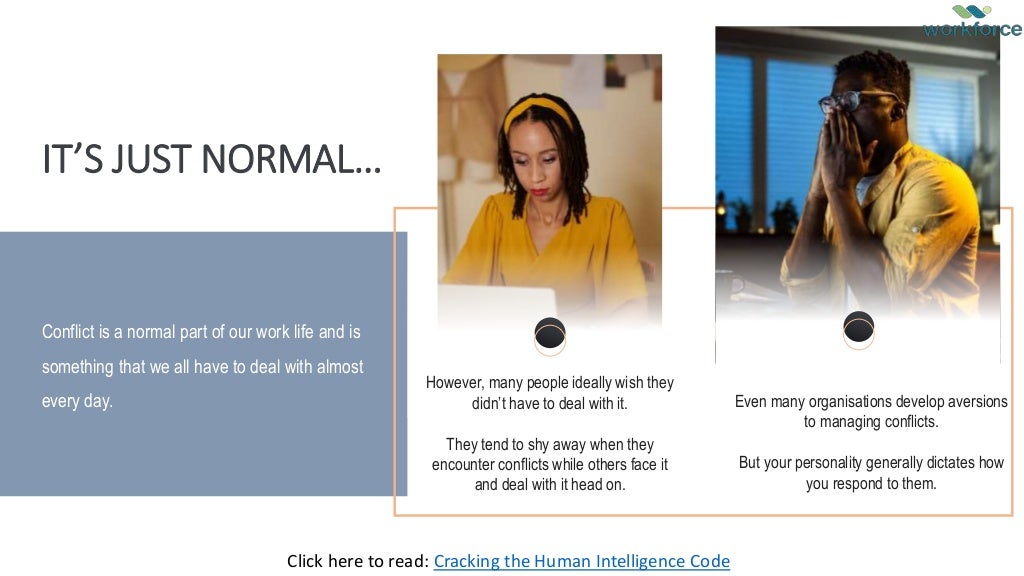 workforce

IT'S JUST NORMAL…

Conflict is a normal part of our work life and is something that we all have to deal with almost every day.

However, many people ideally wish they didn't have to deal with it.

They tend to shy away when they encounter conflicts while others face it and deal with it head on.

Even many organisations develop aversions to managing conflicts.

But your personality generally dictates how you respond to them.

Click here to read: Cracking the Human Intelligence Code